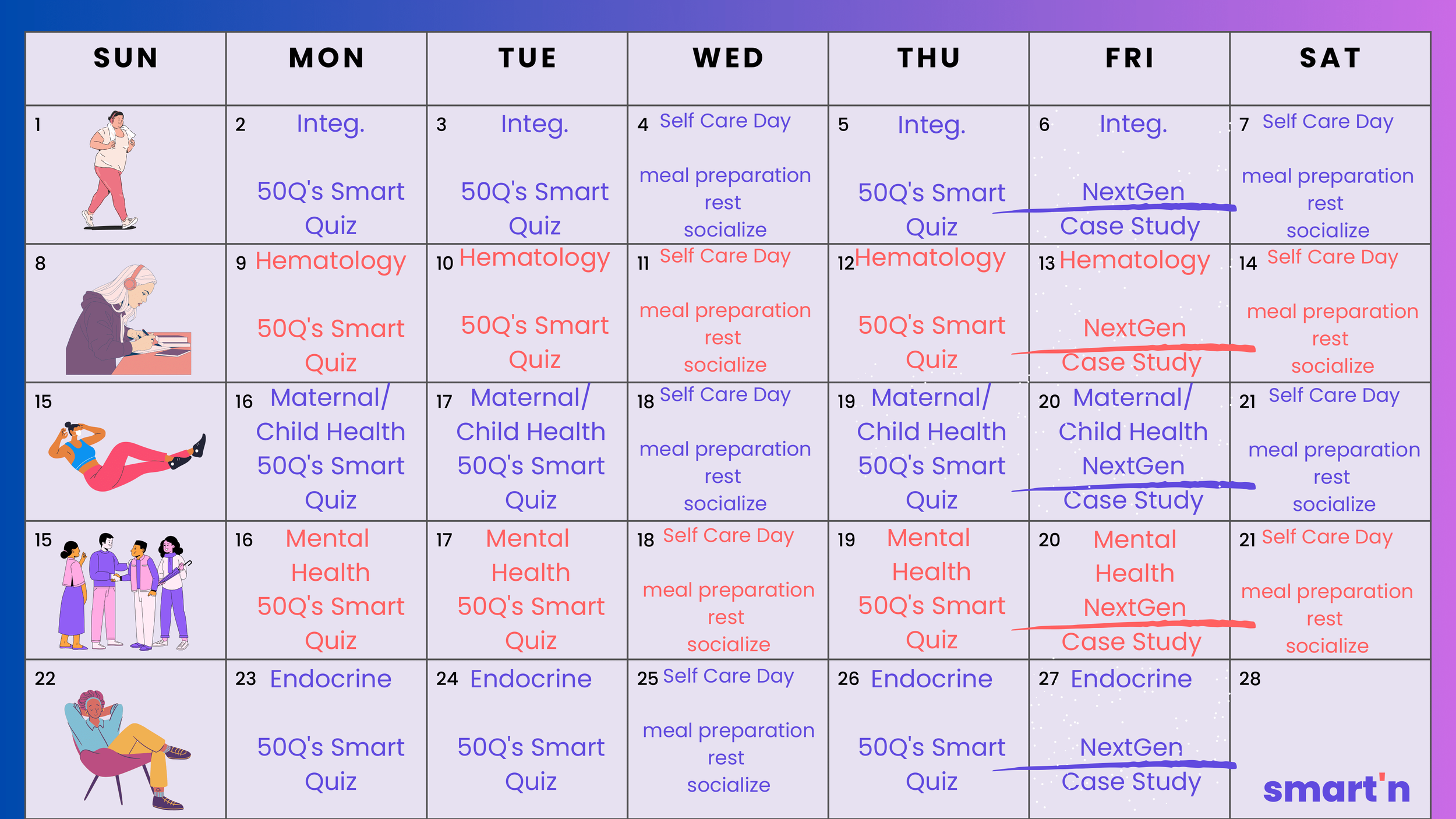 | SUN | MON | TUE | WED | THU | FRI | SAT |
|---|---|---|---|---|---|---|
| 1 | 2 Integ. 50Q's Smart Quiz | 3 Integ. 50Q's Smart Quiz | 4 Self Care Day meal preparation rest socialize | 5 Integ. 50Q's Smart Quiz | 6 Integ. NextGen Case Study | 7 Self Care Day meal preparation rest socialize |
| 8 | 9 Hematology 50Q's Smart Quiz | 10 Hematology 50Q's Smart Quiz | 11 Self Care Day meal preparation rest socialize | 12 Hematology 50Q's Smart Quiz | 13 Hematology NextGen Case Study | 14 Self Care Day meal preparation rest socialize |
| 15 | 16 Maternal/ Child Health 50Q's Smart Quiz | 17 Maternal/ Child Health 50Q's Smart Quiz | 18 Self Care Day meal preparation rest socialize | 19 Maternal/ Child Health 50Q's Smart Quiz | 20 Maternal/ Child Health NextGen Case Study | 21 Self Care Day meal preparation rest socialize |
| 15 | 16 Mental Health 50Q's Smart Quiz | 17 Mental Health 50Q's Smart Quiz | 18 Self Care Day meal preparation rest socialize | 19 Mental Health 50Q's Smart Quiz | 20 Mental Health NextGen Case Study | 21 Self Care Day meal preparation rest socialize |
| 22 | 23 Endocrine 50Q's Smart Quiz | 24 Endocrine 50Q's Smart Quiz | 25 Self Care Day meal preparation rest socialize | 26 Endocrine 50Q's Smart Quiz | 27 Endocrine NextGen Case Study | 28 smart'n |